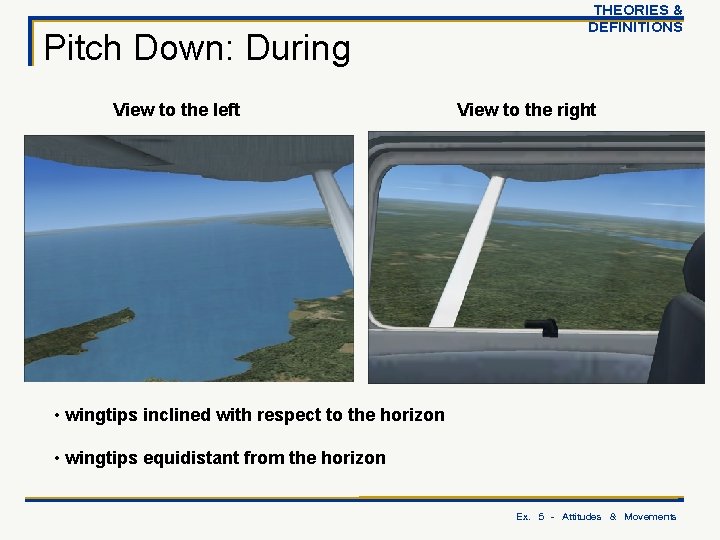 THEORIES & DEFINITIONS

Pitch Down: During

View to the left

View to the right

• wingtips inclined with respect to the horizon

• wingtips equidistant from the horizon

Ex. 5 - Attitudes & Movements